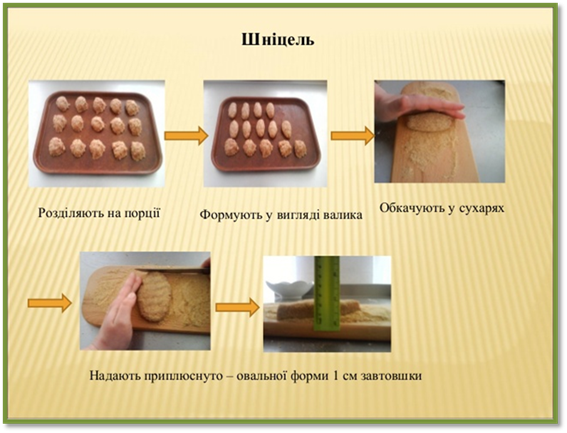 Шніцель

Розділяють на порції

Формують у вигляді валика

Обкачують у сухарях

Надають приплюснуто – овальної форми 1 см завтовшки